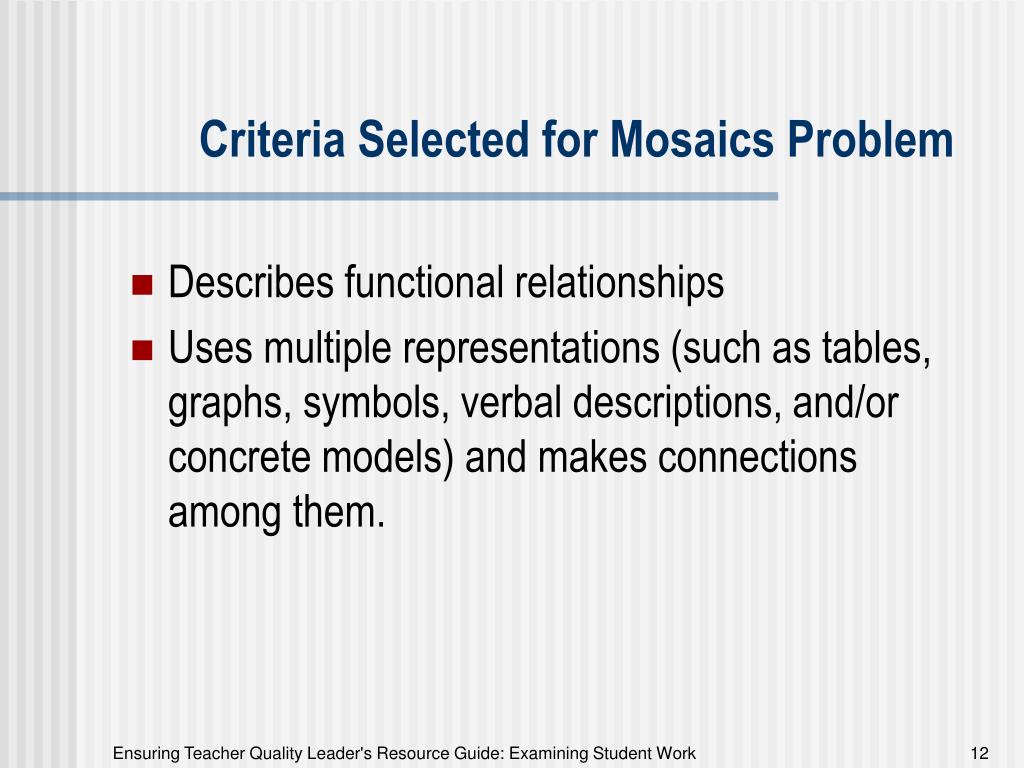 Criteria Selected for Mosaics Problem

- Describes functional relationships
- Uses multiple representations (such as tables, graphs, symbols, verbal descriptions, and/or concrete models) and makes connections among them.

Ensuring Teacher Quality Leader's Resource Guide: Examining Student Work

12